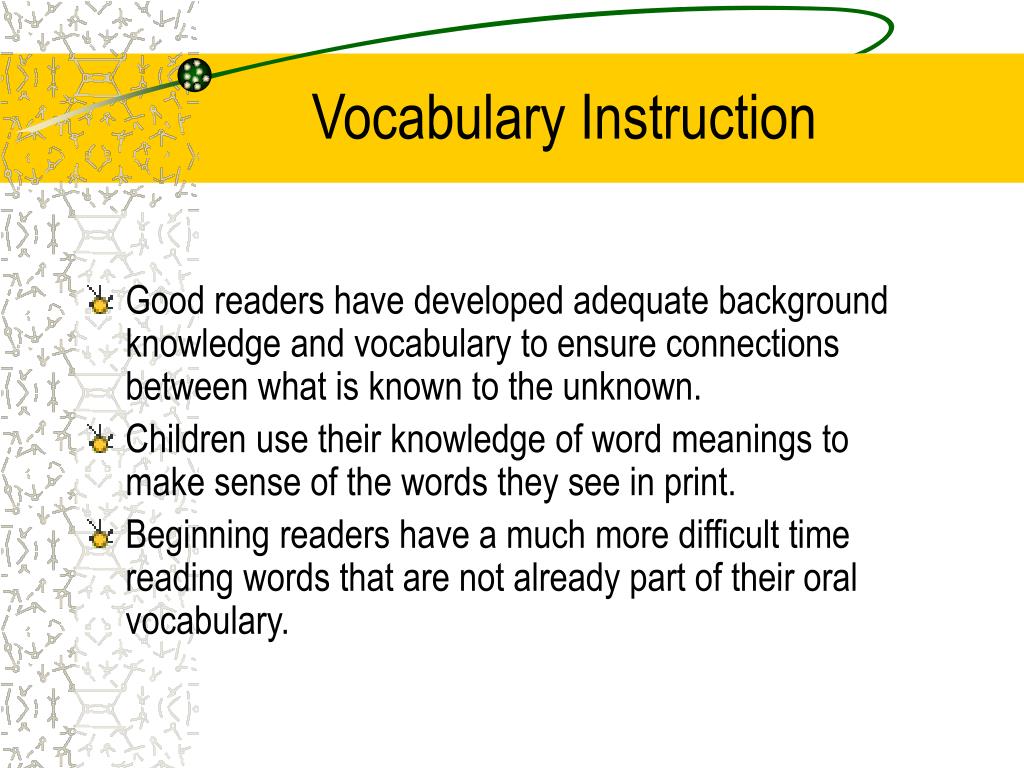 Vocabulary Instruction

Good readers have developed adequate background knowledge and vocabulary to ensure connections between what is known to the unknown.

Children use their knowledge of word meanings to make sense of the words they see in print.

Beginning readers have a much more difficult time reading words that are not already part of their oral vocabulary.